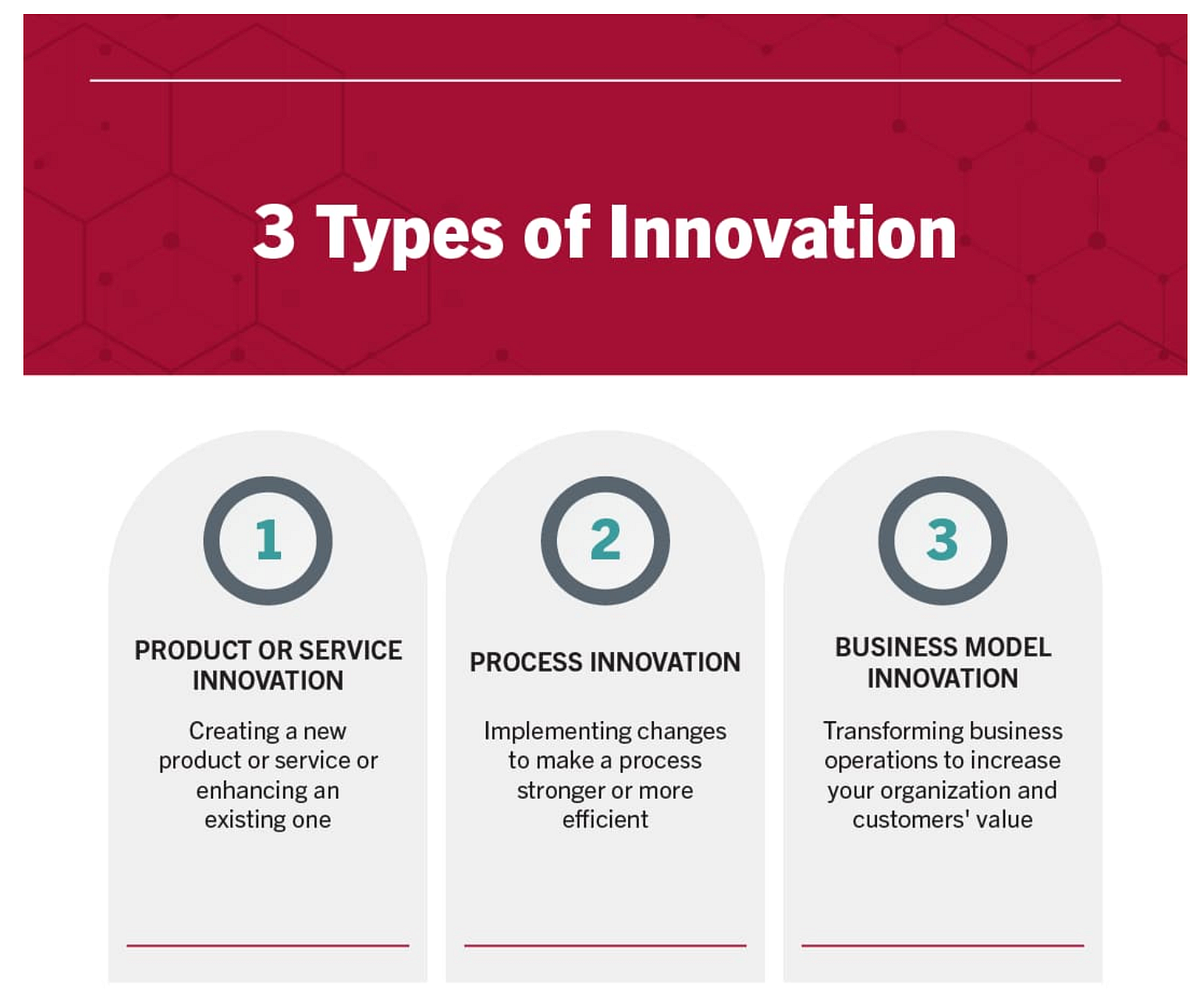 3 Types of Innovation

1

PRODUCT OR SERVICE INNOVATION

Creating a new product or service or enhancing an existing one

2

PROCESS INNOVATION

Implementing changes to make a process stronger or more efficient

3

BUSINESS MODEL INNOVATION

Transforming business operations to increase your organization and customers' value